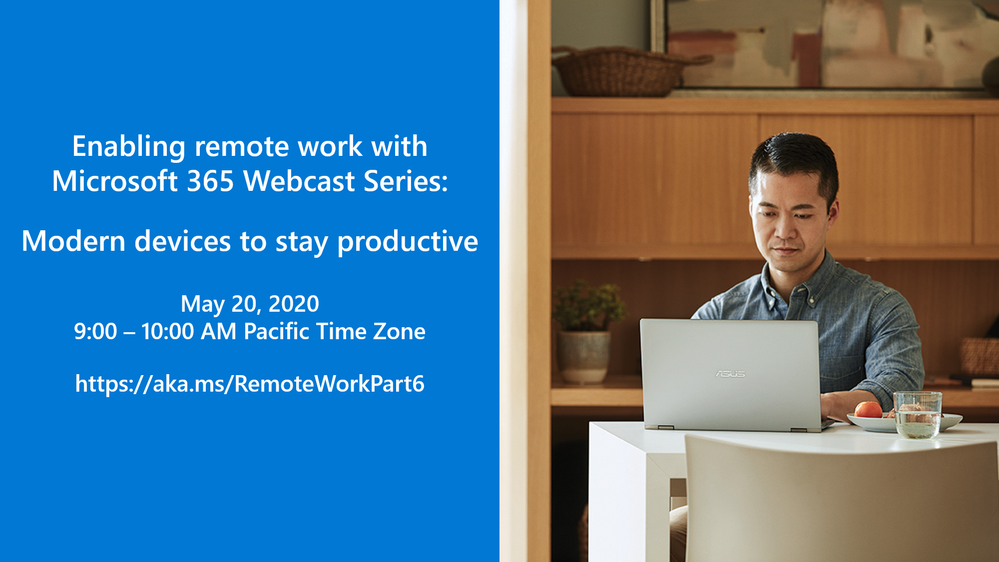 Enabling remote work with Microsoft 365 Webcast Series:

Modern devices to stay productive

May 20, 2020
9:00 – 10:00 AM Pacific Time Zone

https://aka.ms/RemoteWorkPart6

ASUS